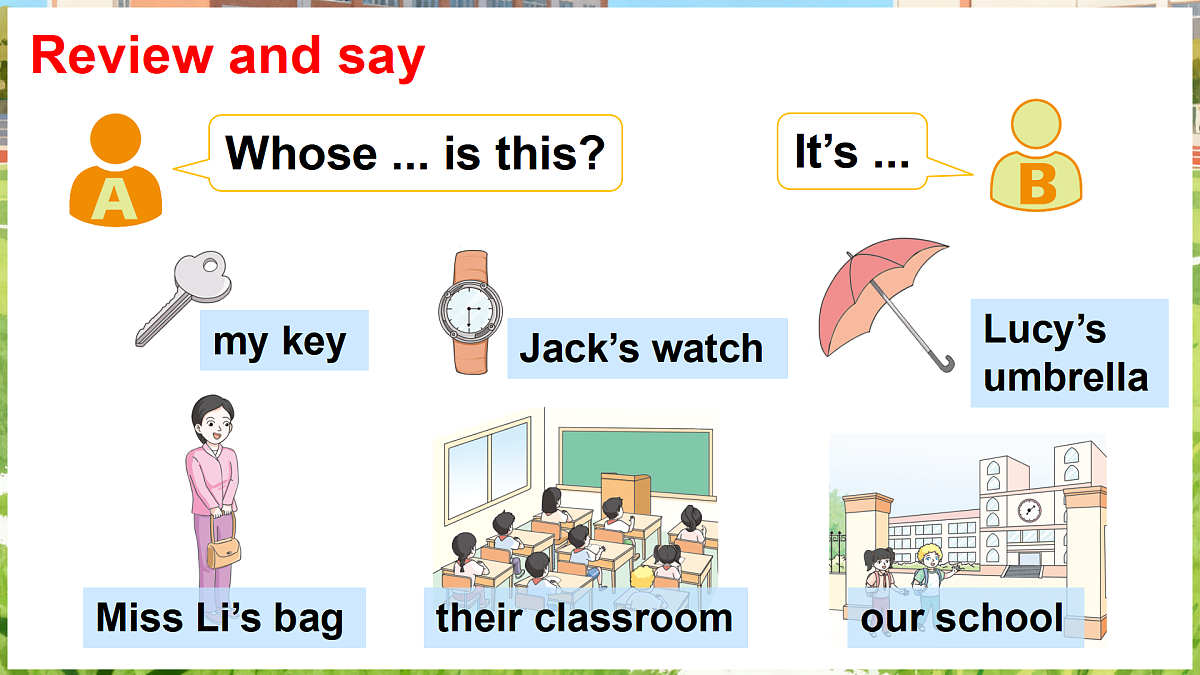 Review and say

A

Whose ... is this?

It's ...

B

my key

Jack's watch

Lucy's umbrella

Miss Li's bag

their classroom

our school